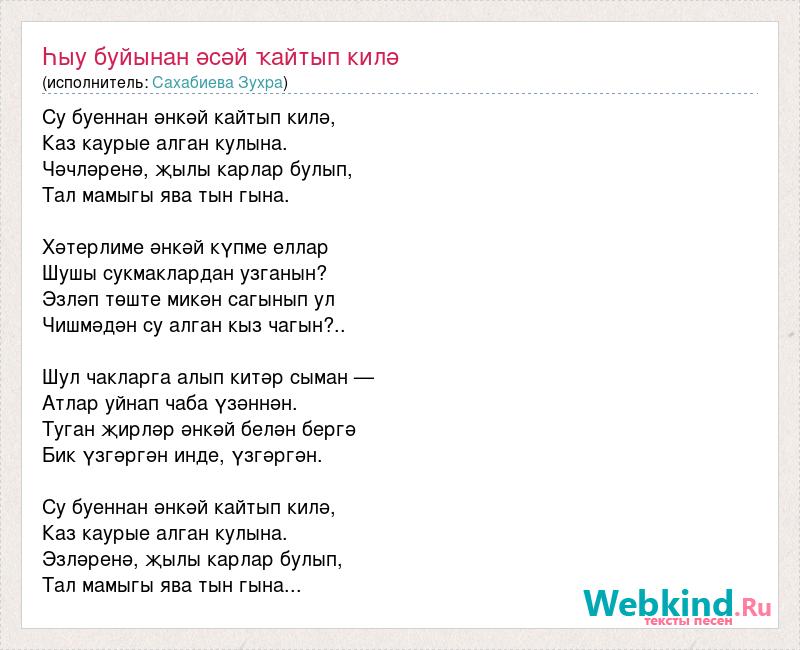 Һыу буйынан әсәй ҡайтып килә
(исполнитель: Сахабиева Зухра)

Су буеннан әнкәй кайтып килә,
Каз каурые алган кулына.
Чәчләренә, җылы карлар булып,
Тал мамыгы ява тын гына.

Хәтерлиме әнкәй күпме еллар
Шушы сукмаклардан узганын?
Эзләп төште микән сагынып ул
Чишмәдән су алган кыз чагын?..

Шул чакларга алып китәр сыман —
Атлар уйнап чаба үзәннән.
Туган җирләр әнкәй белән бергә
Бик үзгәргән инде, үзгәргән.

Су буеннан әнкәй кайтып килә,
Каз каурые алган кулына.
Эзләренә, җылы карлар булып,
Тал мамыгы ява тын гына...

Webkind.Ru
тексты песен